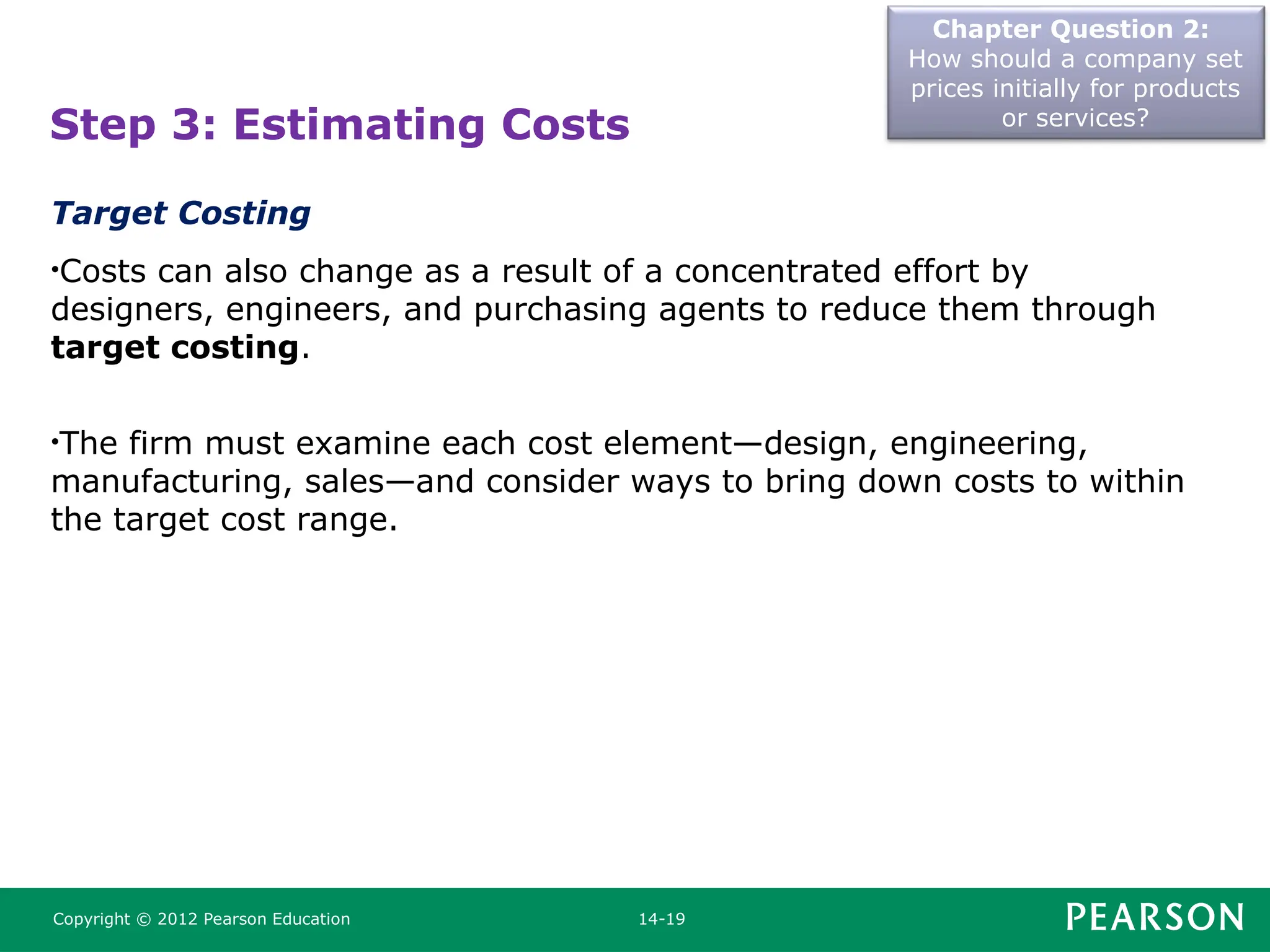 Chapter Question 2:
How should a company set prices initially for products or services?

Step 3: Estimating Costs

Target Costing

•Costs can also change as a result of a concentrated effort by designers, engineers, and purchasing agents to reduce them through target costing.

•The firm must examine each cost element—design, engineering, manufacturing, sales—and consider ways to bring down costs to within the target cost range.

Copyright © 2012 Pearson Education

14-19

PEARSON